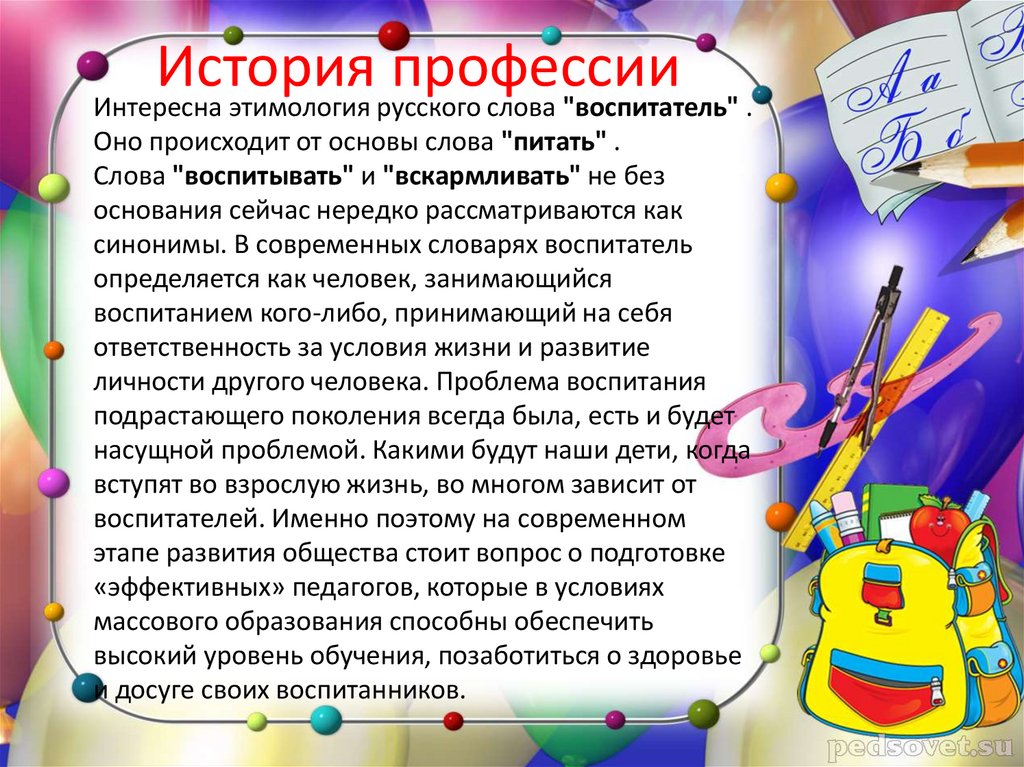 История профессии

Интересна этимология русского слова "воспитатель" . Оно происходит от основы слова "питать" . Слова "воспитывать" и "вскармливать" не без основания сейчас нередко рассматриваются как синонимы. В современных словарях воспитатель определяется как человек, занимающийся воспитанием кого-либо, принимающий на себя ответственность за условия жизни и развитие личности другого человека. Проблема воспитания подрастающего поколения всегда была, есть и будет насущной проблемой. Какими будут наши дети, когда вступят во взрослую жизнь, во многом зависит от воспитателей. Именно поэтому на современном этапе развития общества стоит вопрос о подготовке «эффективных» педагогов, которые в условиях массового образования способны обеспечить высокий уровень обучения, позаботиться о здоровье и досуге своих воспитанников.

А а
Б б

pedsovet.su